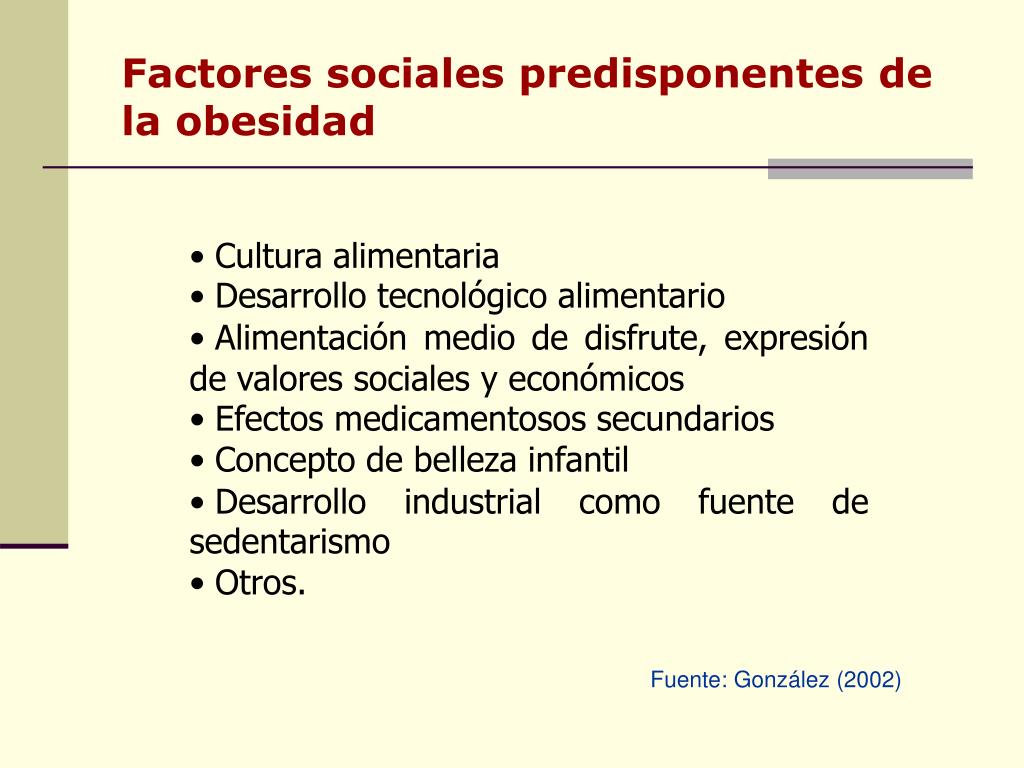 Factores sociales predisponentes de la obesidad

• Cultura alimentaria
• Desarrollo tecnológico alimentario
• Alimentación medio de disfrute, expresión de valores sociales y económicos
• Efectos medicamentosos secundarios
• Concepto de belleza infantil
• Desarrollo industrial como fuente de sedentarismo
• Otros.

Fuente: González (2002)